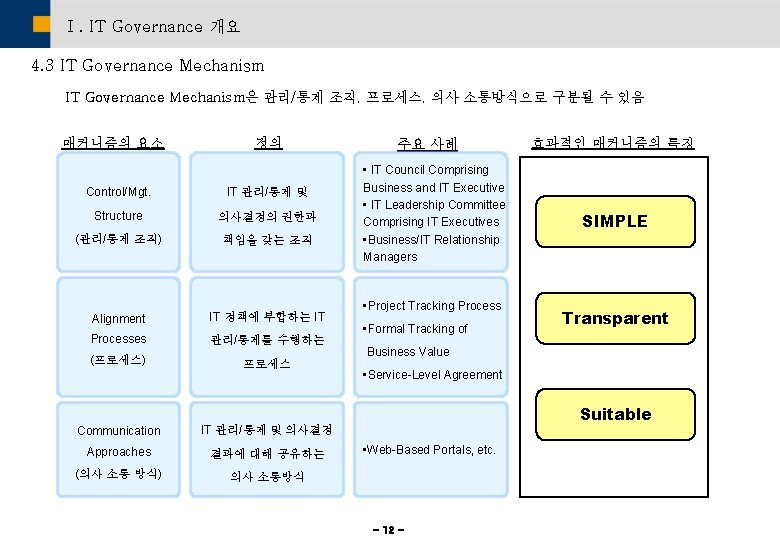 Ⅰ. IT Governance 개요

4.3 IT Governance Mechanism

IT Governance Mechanism은 관리/통제 조직, 프로세스, 의사 소통방식으로 구분될 수 있음

| 매커니즘의 요소 | 정의 | 주요 사례 |
|---|---|---|
| Control/Mgt. Structure (관리/통제 조직) | IT 관리/통제 및 의사결정의 권한과 책임을 갖는 조직 | ▪ IT Council Comprising Business and IT Executive ▪ IT Leadership Committee Comprising IT Executives ▪Business/IT Relationship Managers |
| Alignment Processes (프로세스) | IT 정책에 부합하는 IT 관리/통제를 수행하는 프로세스 | ▪Project Tracking Process ▪Formal Tracking of Business Value ▪Service-Level Agreement |
| Communication Approaches (의사 소통 방식) | IT 관리/통제 및 의사결정 결과에 대해 공유하는 의사 소통방식 | ▪Web-Based Portals, etc. |

효과적인 매커니즘의 특징

SIMPLE

Transparent

Suitable

- 12 -